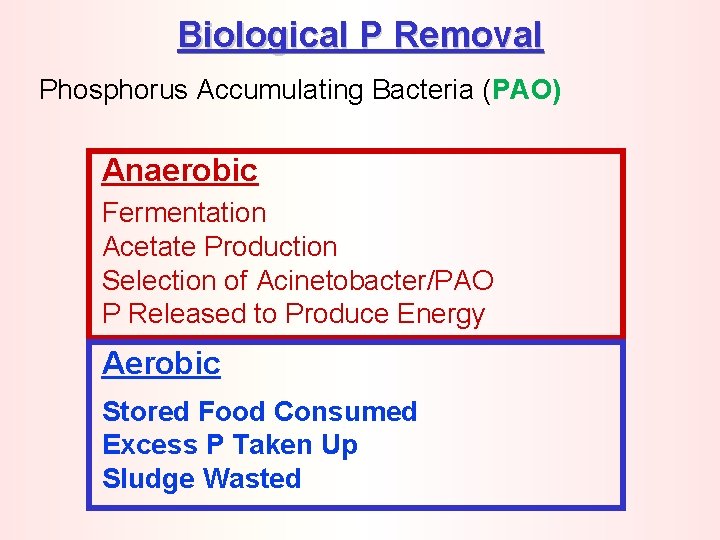 Biological P Removal

Phosphorus Accumulating Bacteria (PAO)

Anaerobic

Fermentation
Acetate Production
Selection of Acinetobacter/PAO
P Released to Produce Energy

Aerobic

Stored Food Consumed
Excess P Taken Up
Sludge Wasted